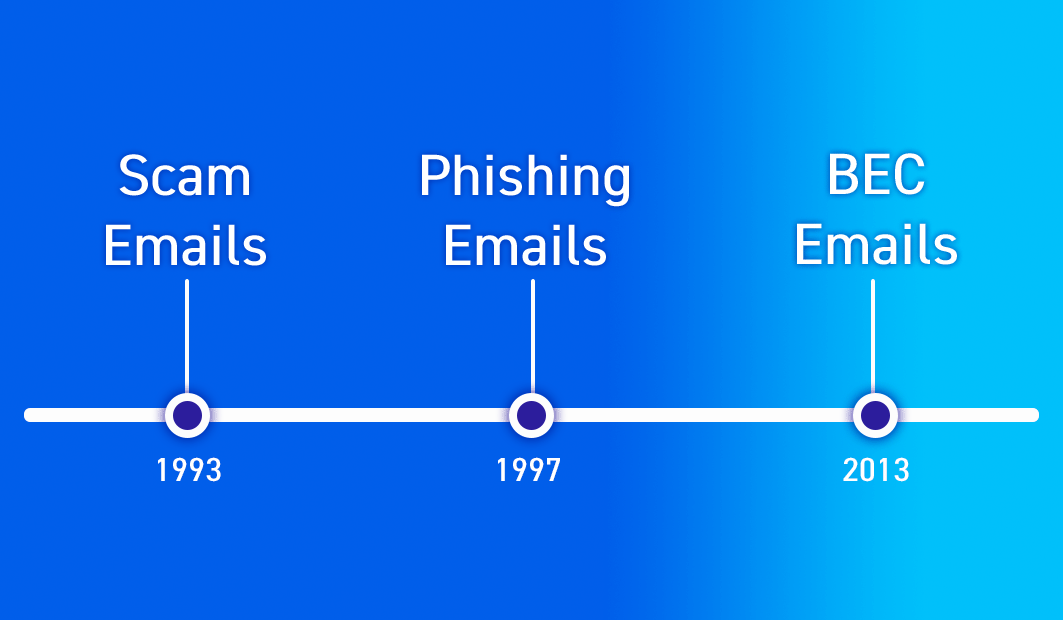 Scam Emails

1993

Phishing Emails

1997

BEC Emails

2013